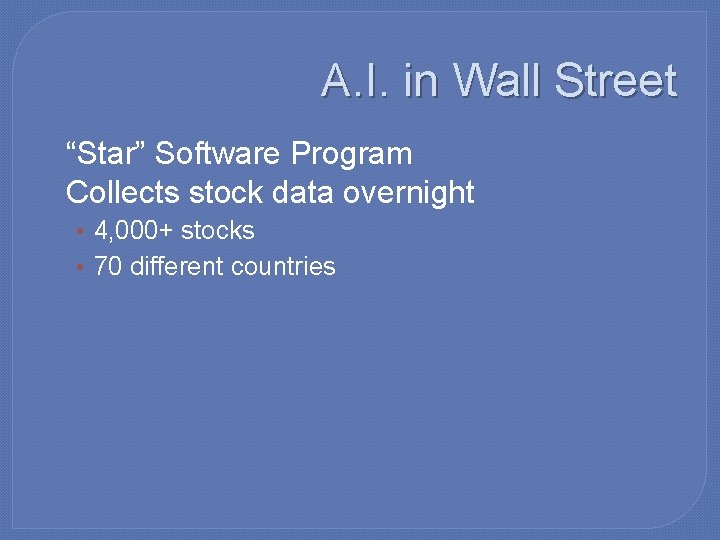 A.I. in Wall Street

“Star” Software Program

Collects stock data overnight

• 4,000+ stocks
• 70 different countries